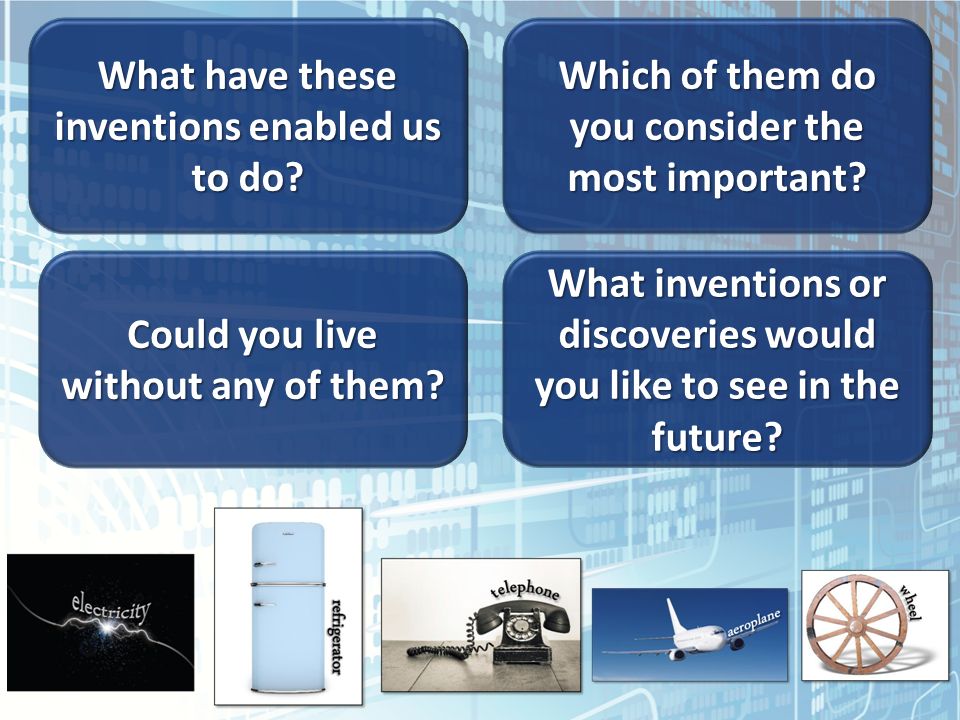 What have these inventions enabled us to do?

Which of them do you consider the most important?

Could you live without any of them?

What inventions or discoveries would you like to see in the future?

electricity

refrigerator

telephone

aeroplane

wheel